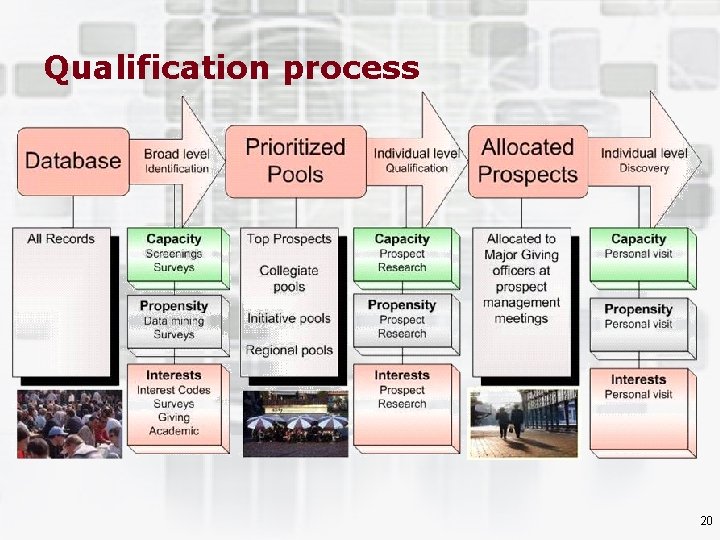 Qualification process

Database

Broad level Identification

Prioritized Pools

Individual level Qualification

Allocated Prospects

Individual level Discovery

All Records

Capacity
Screenings
Surveys

Propensity
Data mining
Surveys

Interests
Interest Codes
Surveys
Giving
Academic

Top Prospects

Collegiate pools

Initiative pools

Regional pools

Capacity
Prospect
Research

Propensity
Prospect
Research

Interests
Prospect
Research

Allocated to Major Giving officers at prospect management meetings

Capacity
Personal visit

Propensity
Personal visit

Interests
Personal visit

20